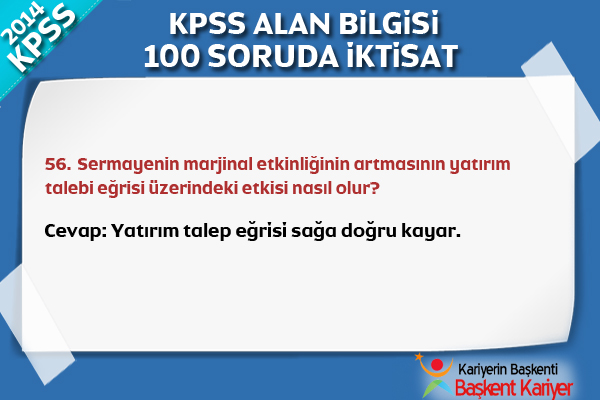 2014 KPSS

KPSS ALAN BİLGİSİ
100 SORUDA İKTİSAT

56. Sermayenin marjinal etkinliğinin artmasının yatırım talebi eğrisi üzerindeki etkisi nasıl olur?

Cevap: Yatırım talep eğrisi sağa doğru kayar.

Kariyerin Başkenti
Başkent Kariyer